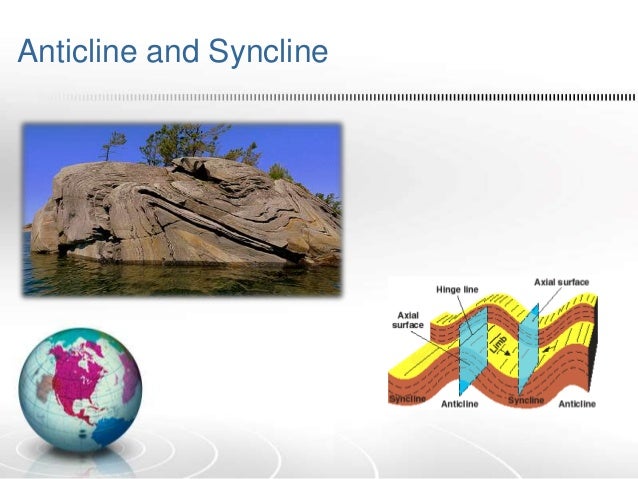 Anticline and Syncline

Hinge line
Axial surface
Axial surface
Limb
Syncline
Anticline
Syncline
Anticline